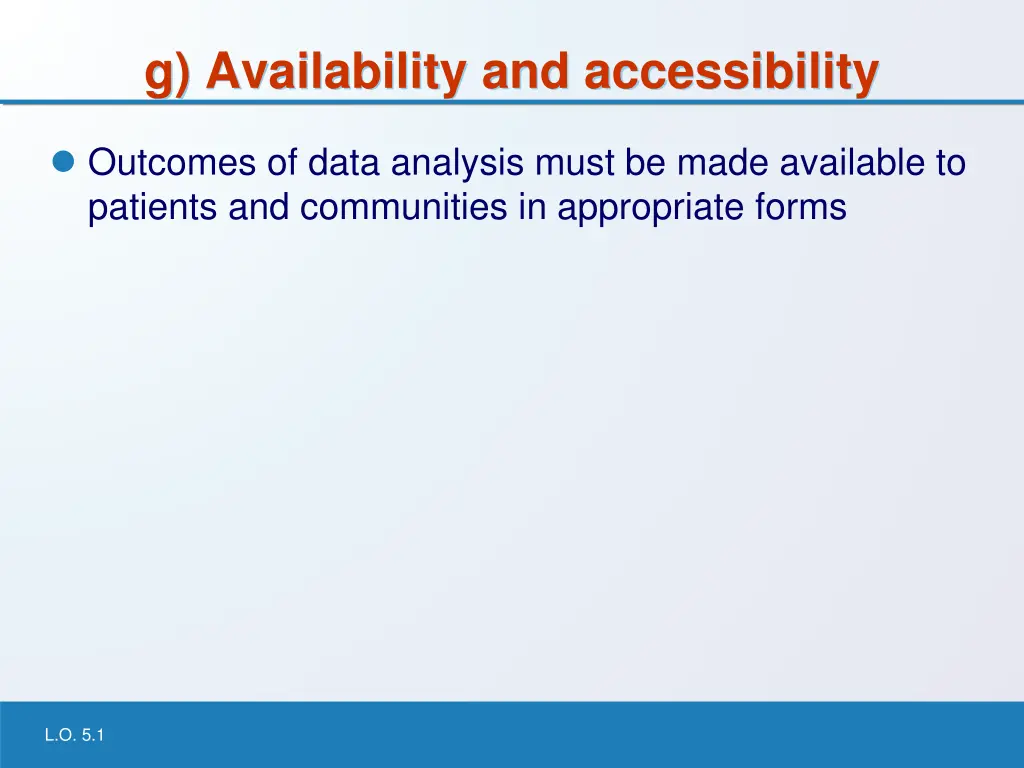 g) Availability and accessibility

Outcomes of data analysis must be made available to patients and communities in appropriate forms

L.O. 5.1